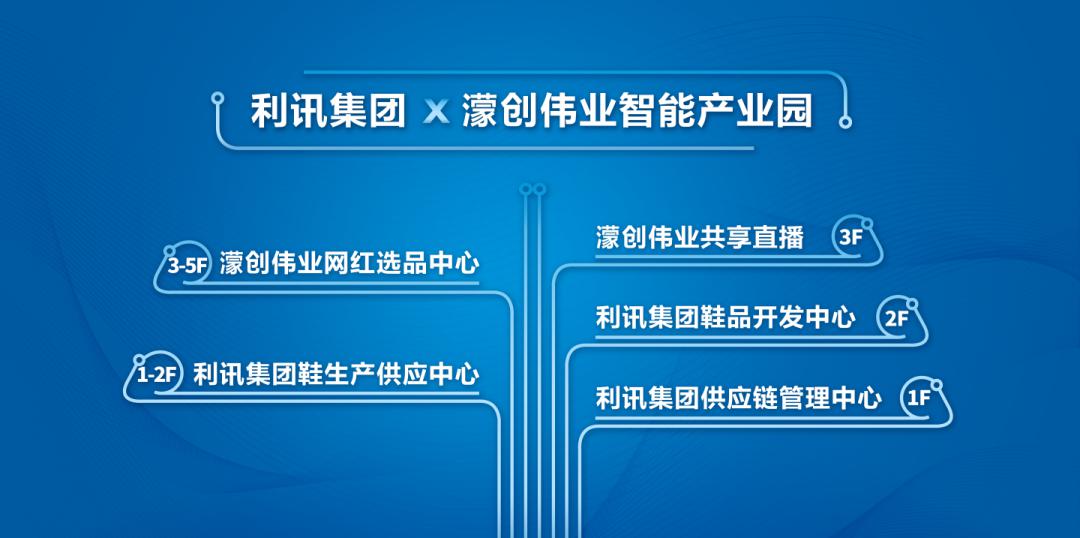 利讯集团 x 濛创伟业智能产业园

3-5F 濛创伟业网红选品中心

1-2F 利讯集团鞋生产供应中心

濛创伟业共享直播 3F

利讯集团鞋品开发中心 2F

利讯集团供应链管理中心 1F